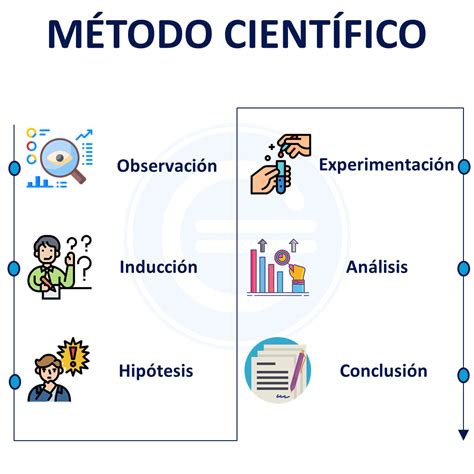 MÉTODO CIENTÍFICO

Observación

Inducción

Hipótesis

Experimentación

Análisis

Conclusión